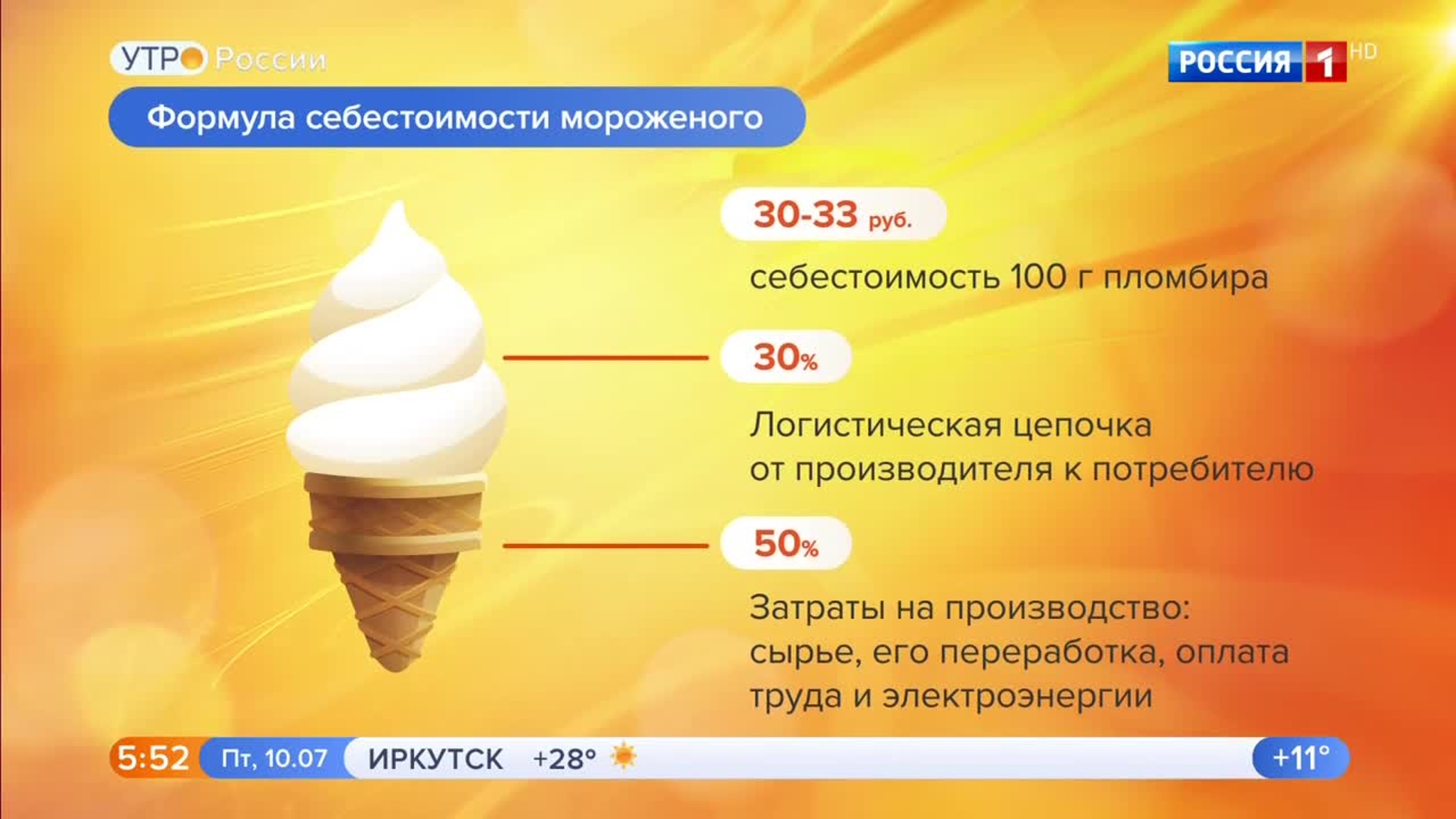 УТРО России

РОССИЯ 1 HD

Формула себестоимости мороженого

30-33 руб.

себестоимость 100 г пломбира

30%

Логистическая цепочка от производителя к потребителю

50%

Затраты на производство: сырье, его переработка, оплата труда и электроэнергии

5:52 Пт, 10.07 ИРКУТСК +28° +11°